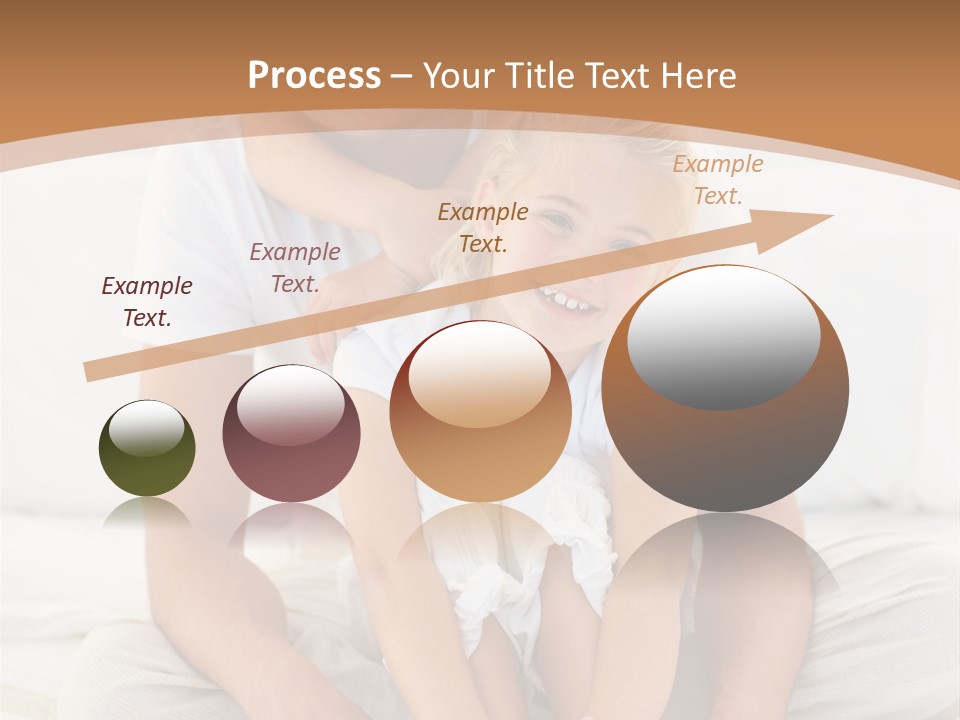 Process – Your Title Text Here

Example Text.

Example Text.

Example Text.

Example Text.